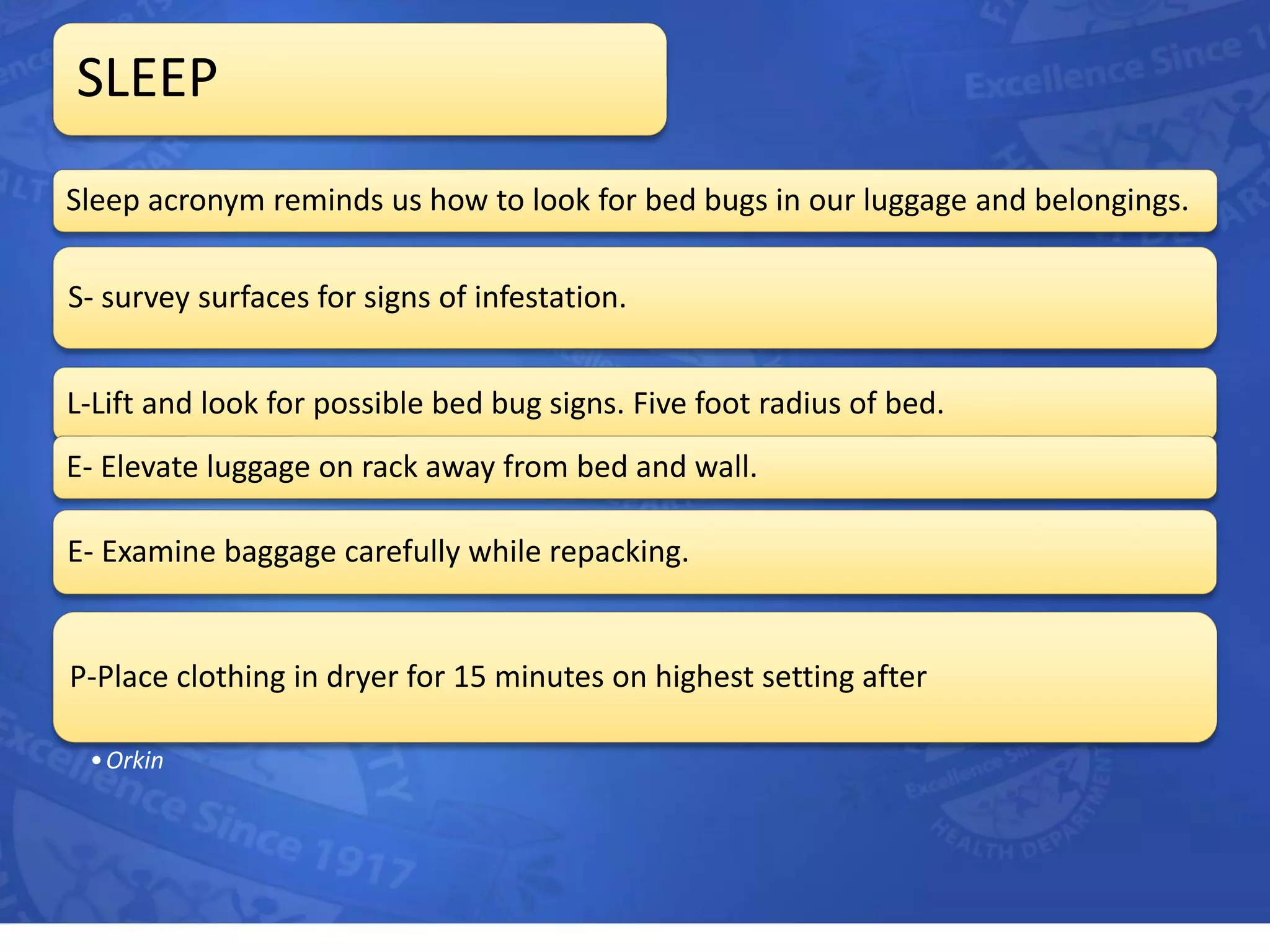 SLEEP

Sleep acronym reminds us how to look for bed bugs in our luggage and belongings.

S- survey surfaces for signs of infestation.

L-Lift and look for possible bed bug signs. Five foot radius of bed.

E- Elevate luggage on rack away from bed and wall.

E- Examine baggage carefully while repacking.

P-Place clothing in dryer for 15 minutes on highest setting after

• Orkin

Excellence Since 1917

HEALTH DEPARTMENT